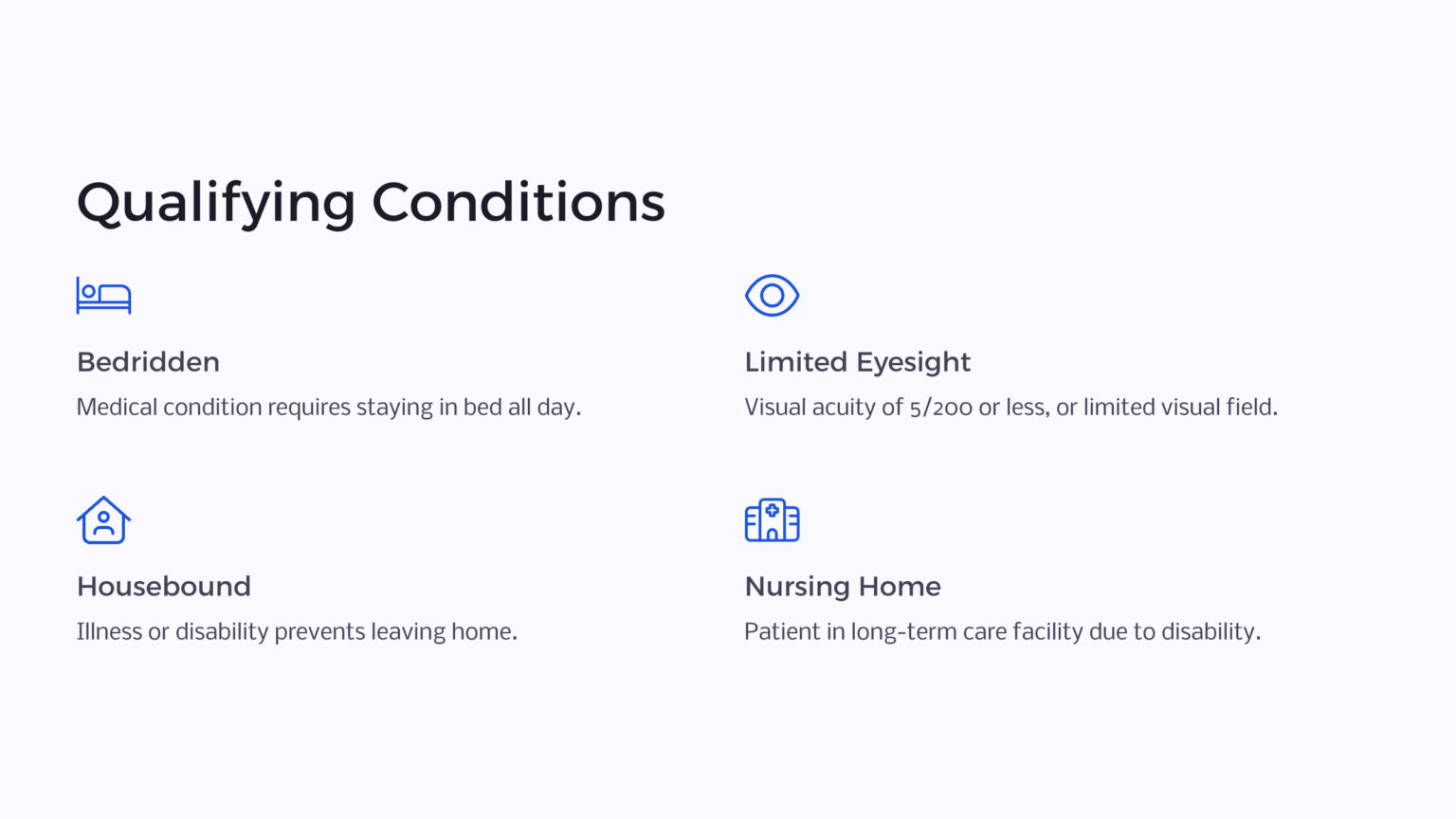 Qualifying Conditions

Bedridden

Medical condition requires staying in bed all day.

Limited Eyesight

Visual acuity of 5/200 or less, or limited visual field.

Housebound

Illness or disability prevents leaving home.

Nursing Home

Patient in long-term care facility due to disability.